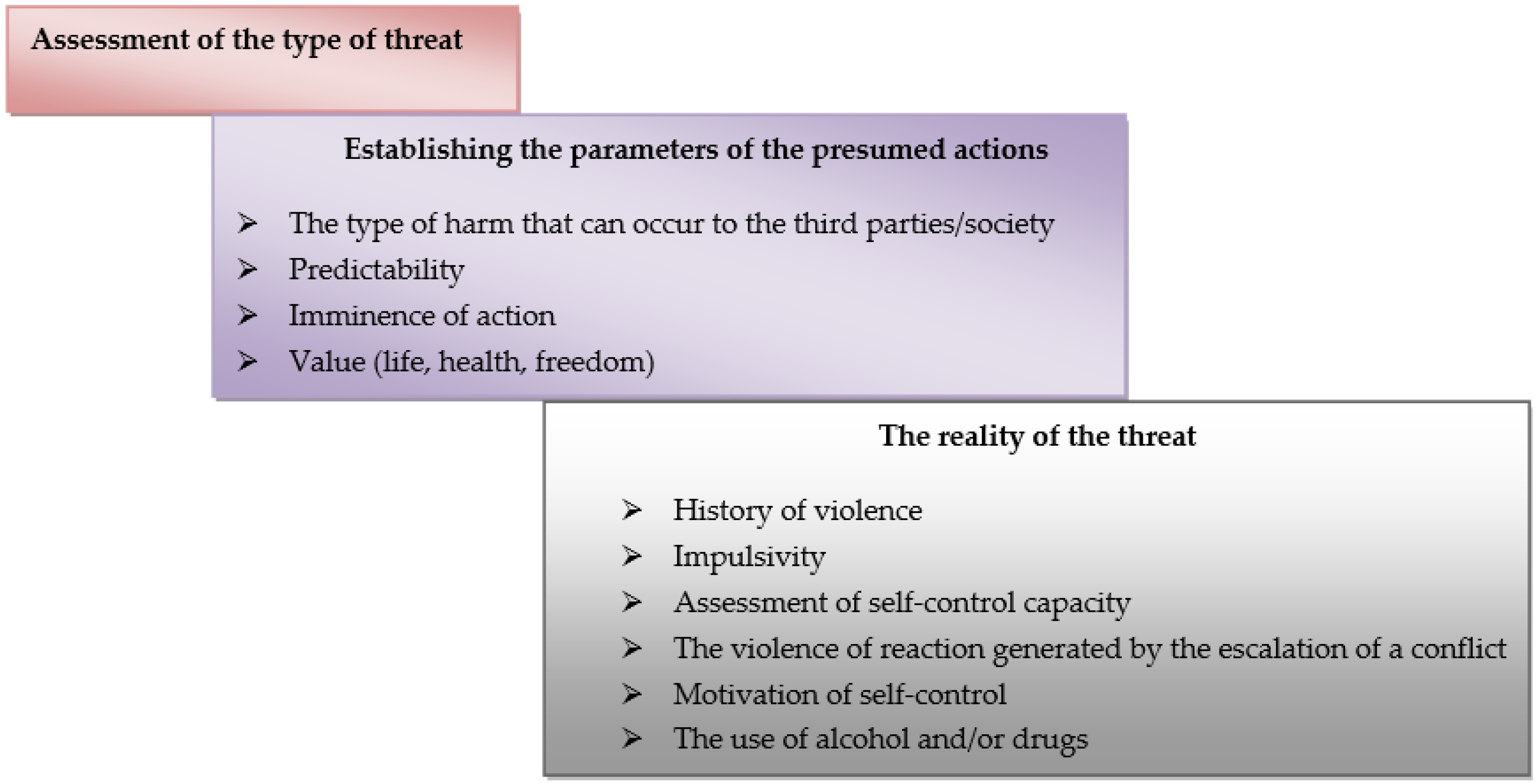 Assessment of the type of threat

Establishing the parameters of the presumed actions

➢ The type of harm that can occur to the third parties/society
➢ Predictability
➢ Imminence of action
➢ Value (life, health, freedom)

The reality of the threat

➢ History of violence
➢ Impulsivity
➢ Assessment of self-control capacity
➢ The violence of reaction generated by the escalation of a conflict
➢ Motivation of self-control
➢ The use of alcohol and/or drugs